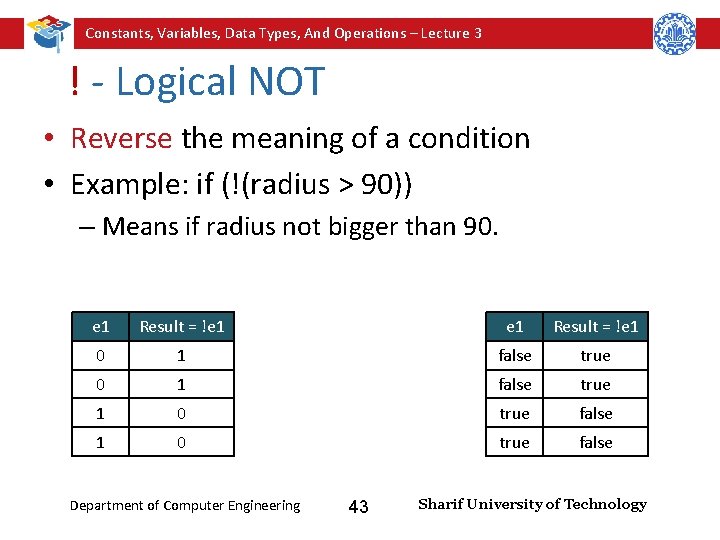 Constants, Variables, Data Types, And Operations – Lecture 3

! - Logical NOT

• Reverse the meaning of a condition
• Example: if (!(radius > 90))
– Means if radius not bigger than 90.

| e1 | Result = !e1 |
|---|---|
| 0 | 1 |
| 0 | 1 |
| 1 | 0 |
| 1 | 0 |

| e1 | Result = !e1 |
|---|---|
| false | true |
| false | true |
| true | false |
| true | false |

Department of Computer Engineering 43 Sharif University of Technology